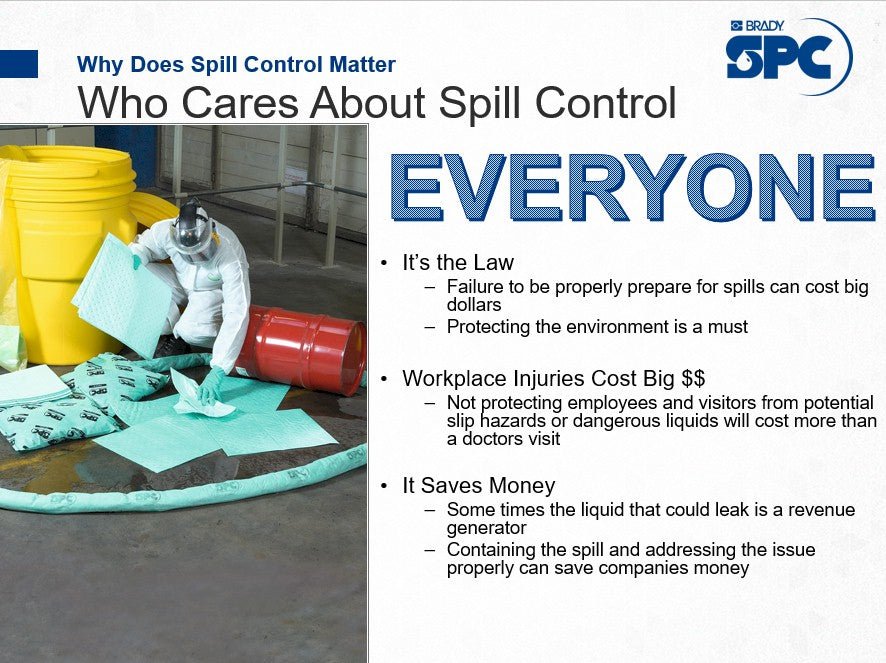 BRADY
SPC

Why Does Spill Control Matter

Who Cares About Spill Control

EVERYONE

• It's the Law
– Failure to be properly prepare for spills can cost big dollars
– Protecting the environment is a must

• Workplace Injuries Cost Big $$
– Not protecting employees and visitors from potential slip hazards or dangerous liquids will cost more than a doctors visit

• It Saves Money
– Some times the liquid that could leak is a revenue generator
– Containing the spill and addressing the issue properly can save companies money